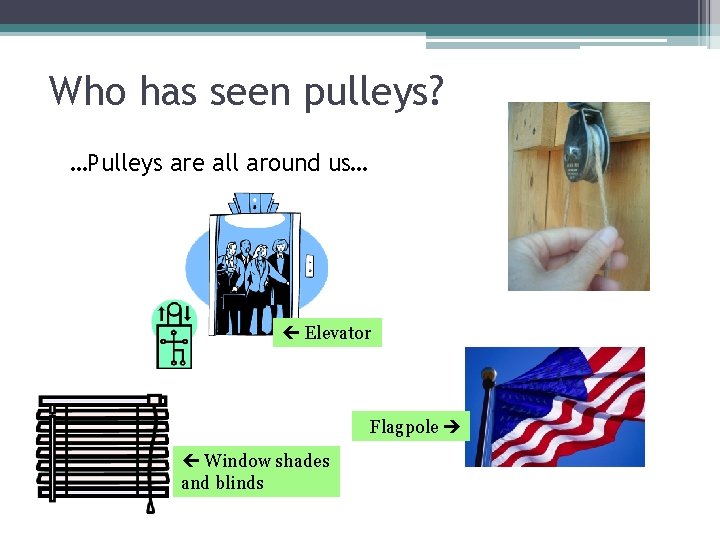 Who has seen pulleys?

…Pulleys are all around us…

← Elevator

Flagpole →

← Window shades and blinds